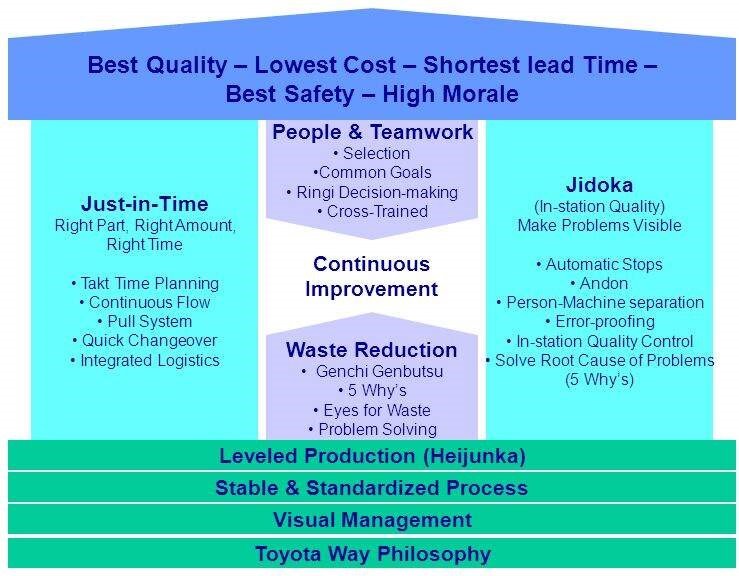 Best Quality – Lowest Cost – Shortest lead Time – Best Safety – High Morale

Just-in-Time
Right Part, Right Amount, Right Time

• Takt Time Planning
• Continuous Flow
• Pull System
• Quick Changeover
• Integrated Logistics

People & Teamwork
• Selection
•Common Goals
• Ringi Decision-making
• Cross-Trained

Continuous Improvement

Waste Reduction
• Genchi Genbutsu
• 5 Why's
• Eyes for Waste
• Problem Solving

Jidoka
(In-station Quality)
Make Problems Visible

• Automatic Stops
• Andon
• Person-Machine separation
• Error-proofing
• In-station Quality Control
• Solve Root Cause of Problems (5 Why's)

Leveled Production (Heijunka)

Stable & Standardized Process

Visual Management

Toyota Way Philosophy